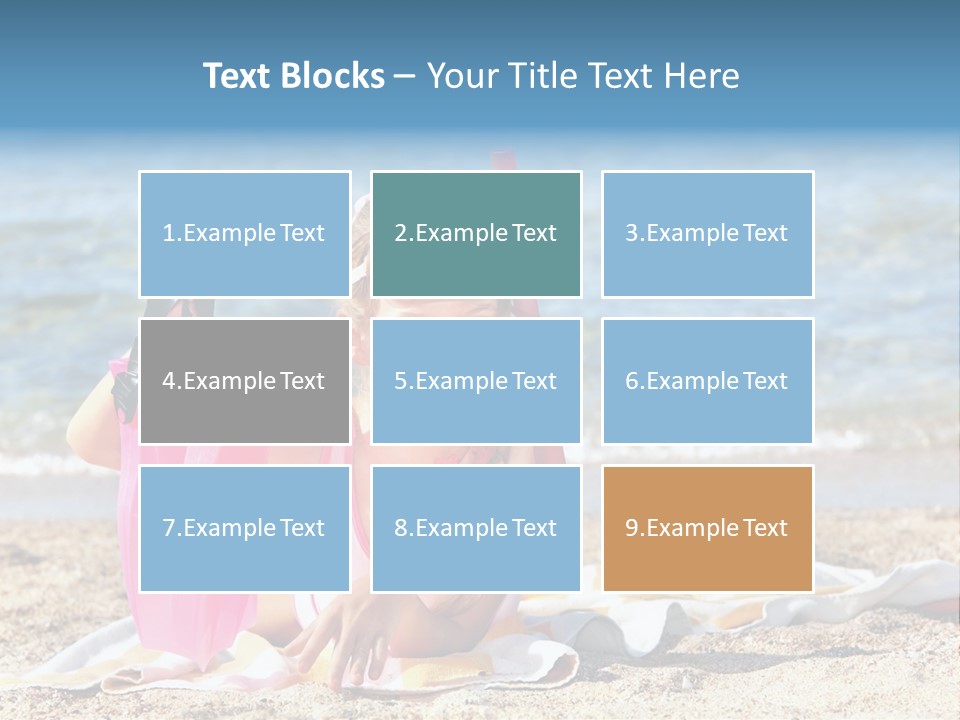 Text Blocks – Your Title Text Here

1.Example Text

2.Example Text

3.Example Text

4.Example Text

5.Example Text

6.Example Text

7.Example Text

8.Example Text

9.Example Text